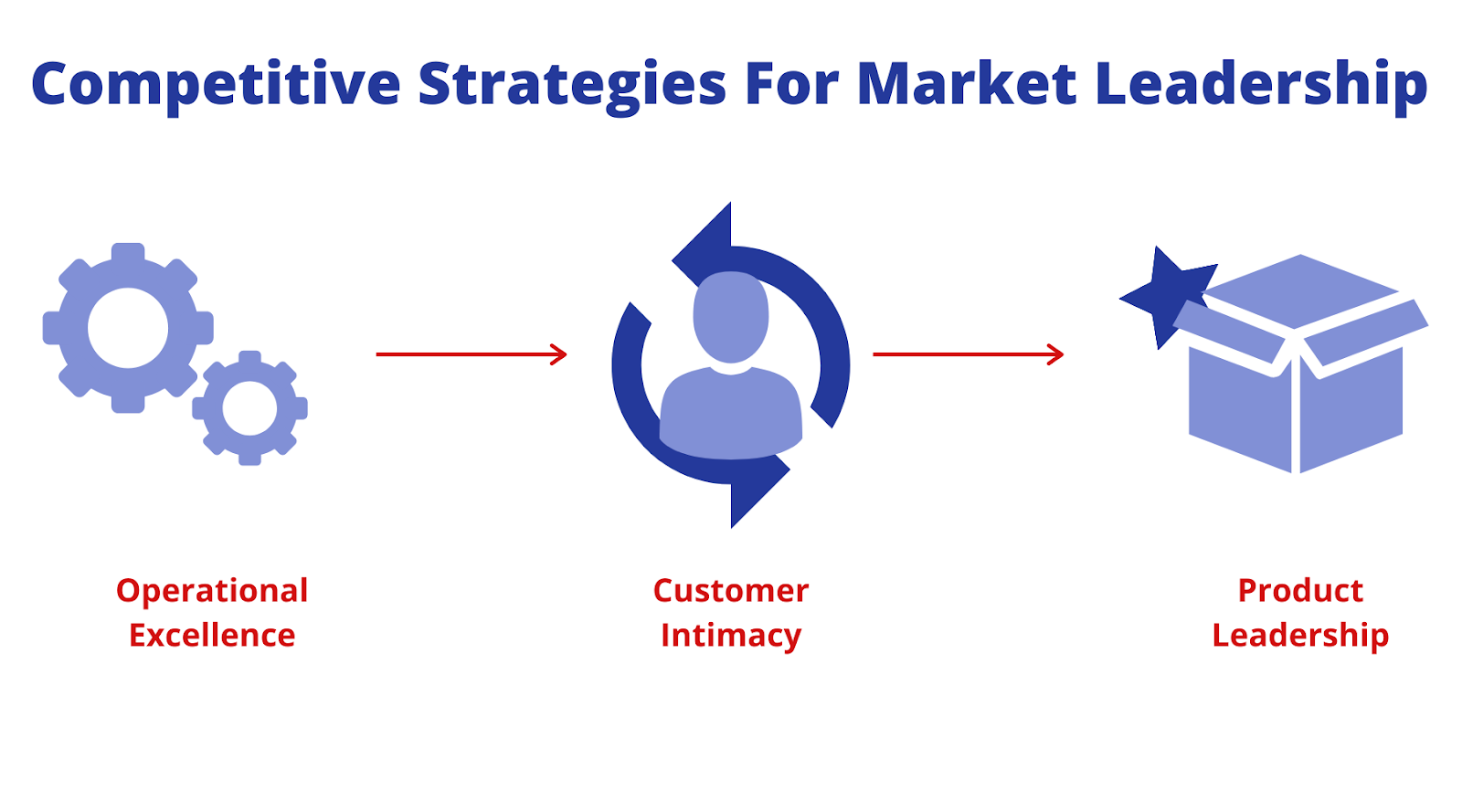 Competitive Strategies For Market Leadership

Operational Excellence

Customer Intimacy

Product Leadership